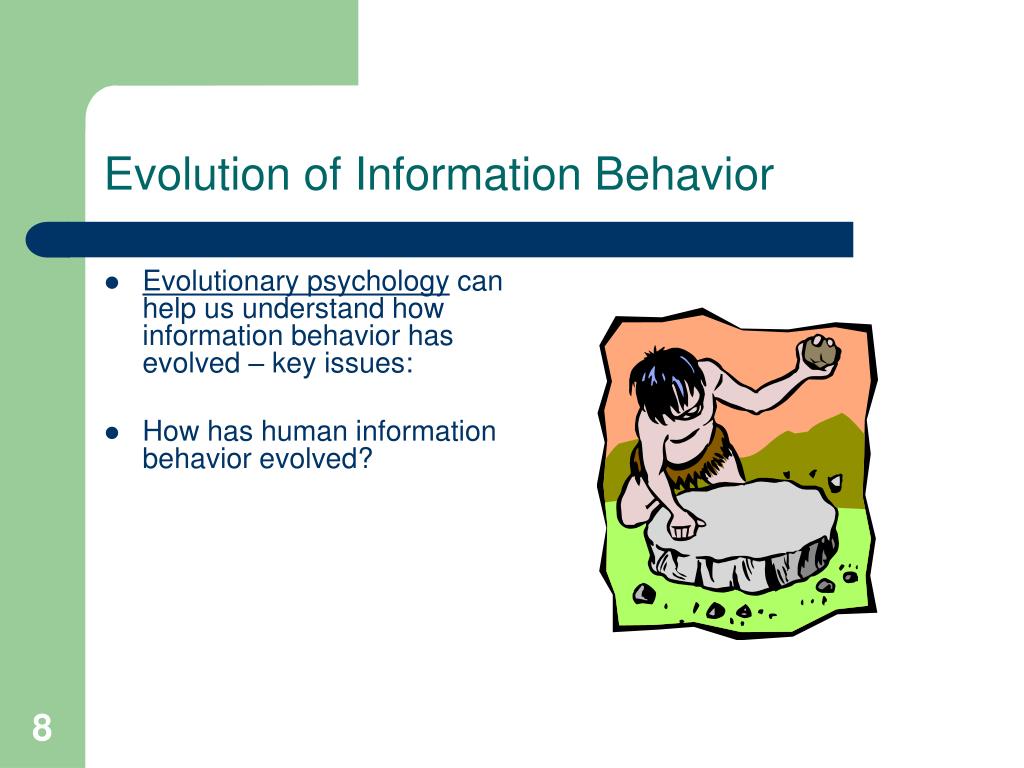 Evolution of Information Behavior

- Evolutionary psychology can help us understand how information behavior has evolved – key issues:
- How has human information behavior evolved?

8